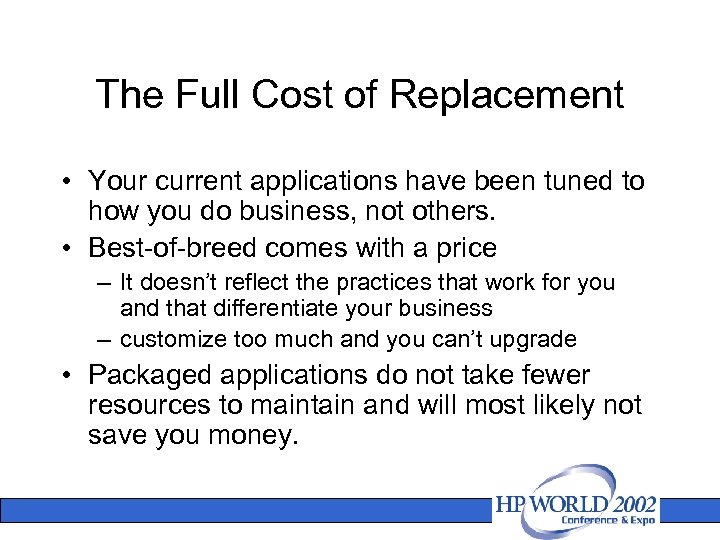 The Full Cost of Replacement

• Your current applications have been tuned to how you do business, not others.
• Best-of-breed comes with a price
– It doesn't reflect the practices that work for you and that differentiate your business
– customize too much and you can't upgrade
• Packaged applications do not take fewer resources to maintain and will most likely not save you money.

HP WORLD 2002
Conference & Expo